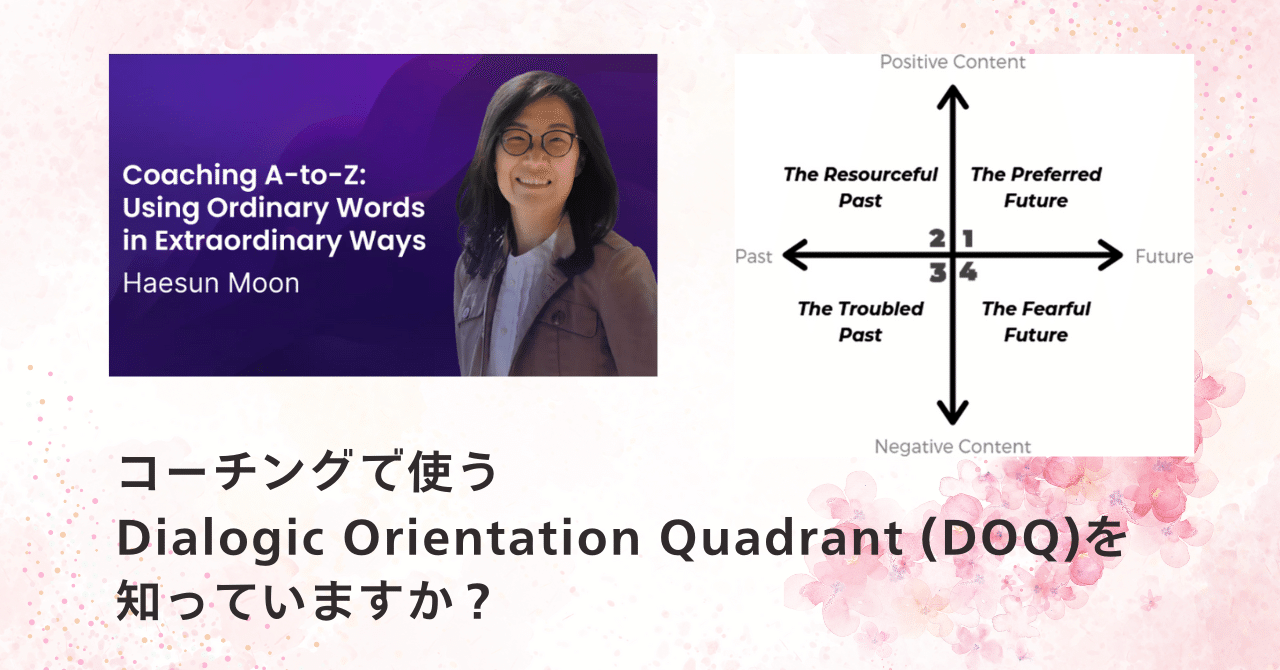 Coaching A-to-Z:
Using Ordinary Words in Extraordinary Ways
Haesun Moon

Positive Content

The Resourceful Past

The Preferred Future

2 1

Past

Future

3 4

The Troubled Past

The Fearful Future

Negative Content

コーチングで使う
Dialogic Orientation Quadrant (DOQ)を
知っていますか？